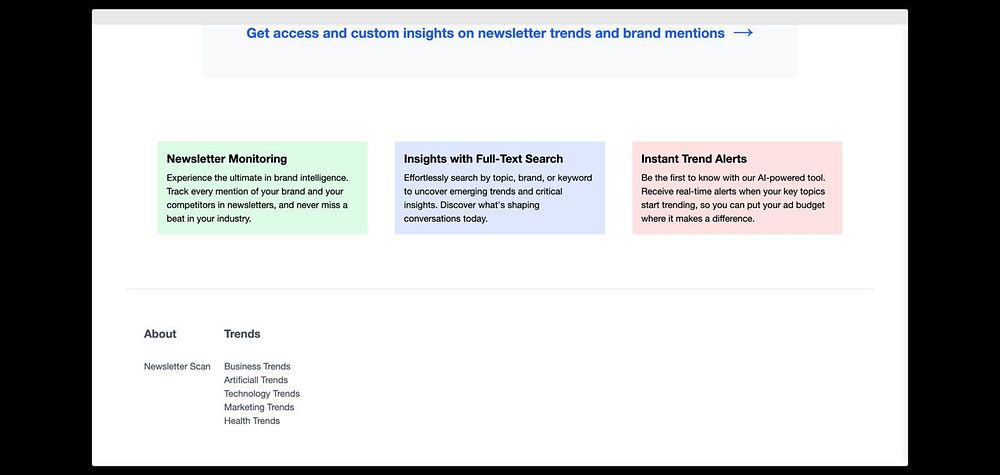 Get access and custom insights on newsletter trends and brand mentions ⟶

Newsletter Monitoring

Experience the ultimate in brand intelligence. Track every mention of your brand and your competitors in newsletters, and never miss a beat in your industry.

Insights with Full-Text Search

Effortlessly search by topic, brand, or keyword to uncover emerging trends and critical insights. Discover what's shaping conversations today.

Instant Trend Alerts

Be the first to know with our AI-powered tool. Receive real-time alerts when your key topics start trending, so you can put your ad budget where it makes a difference.

About

Newsletter Scan

Trends

Business Trends
Artificiall Trends
Technology Trends
Marketing Trends
Health Trends